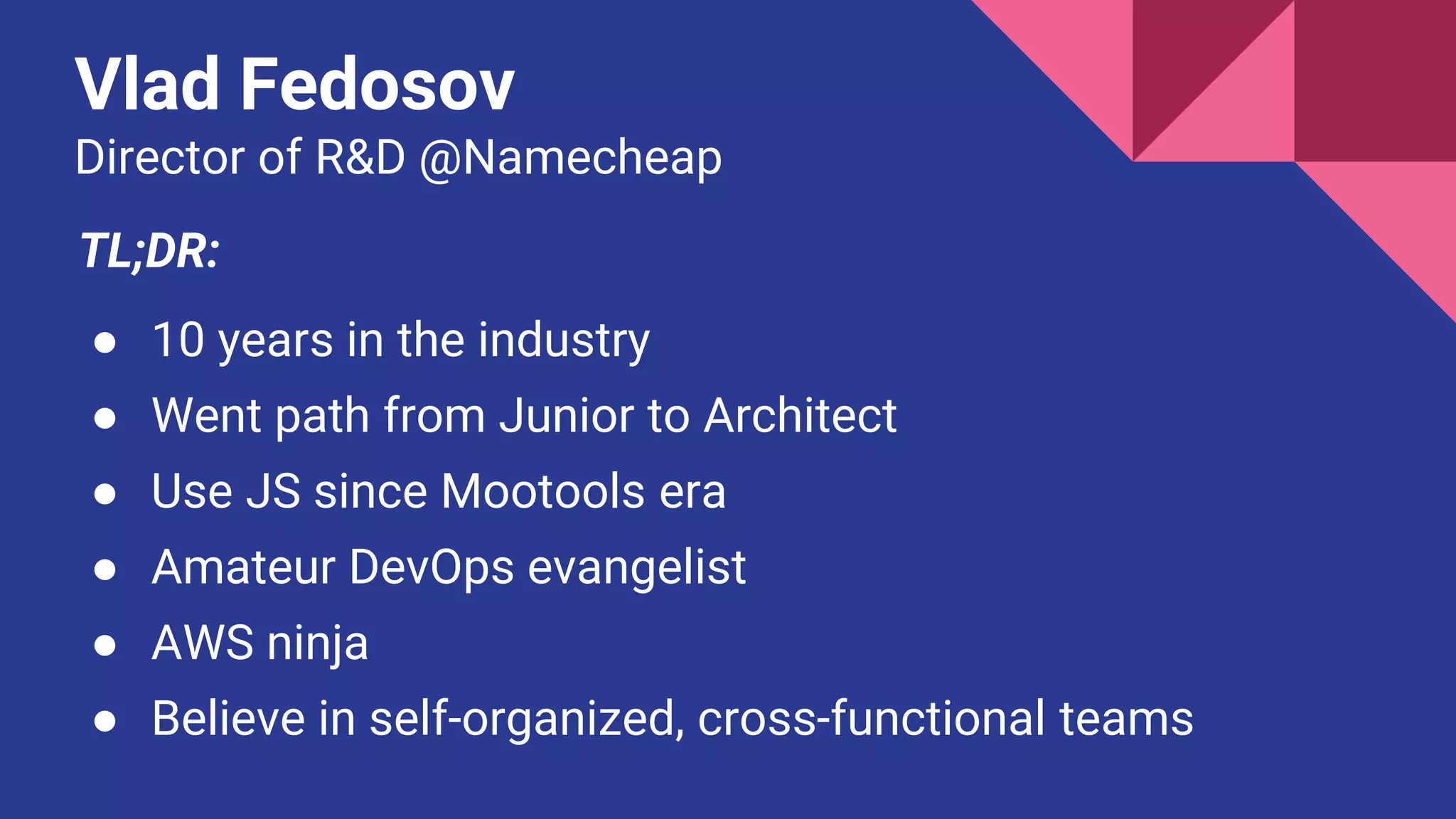 Vlad Fedosov
Director of R&D @Namecheap

TL;DR:

● 10 years in the industry
● Went path from Junior to Architect
● Use JS since Mootools era
● Amateur DevOps evangelist
● AWS ninja
● Believe in self-organized, cross-functional teams